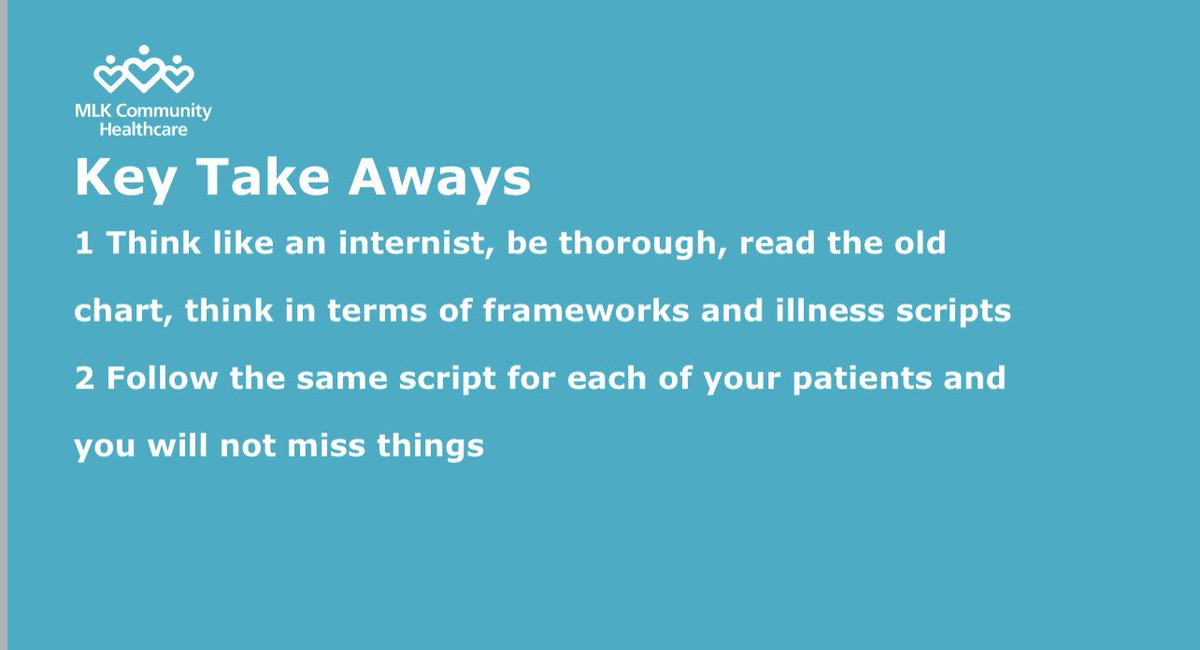 MLK Community Healthcare

Key Take Aways

1 Think like an internist, be thorough, read the old chart, think in terms of frameworks and illness scripts

2 Follow the same script for each of your patients and you will not miss things